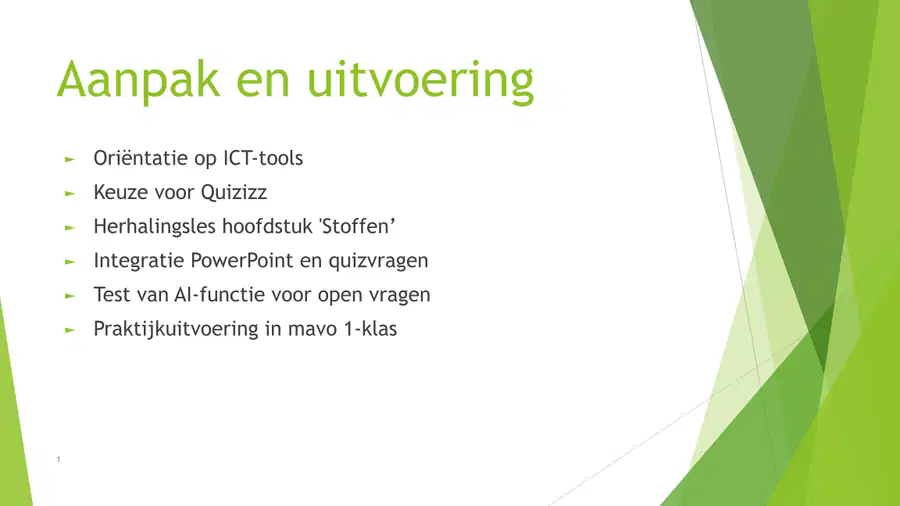 Aanpak en uitvoering

► Oriëntatie op ICT-tools
► Keuze voor Quizizz
► Herhalingsles hoofdstuk 'Stoffen'
► Integratie PowerPoint en quizvragen
► Test van AI-functie voor open vragen
► Praktijkuitvoering in mavo 1-klas

1